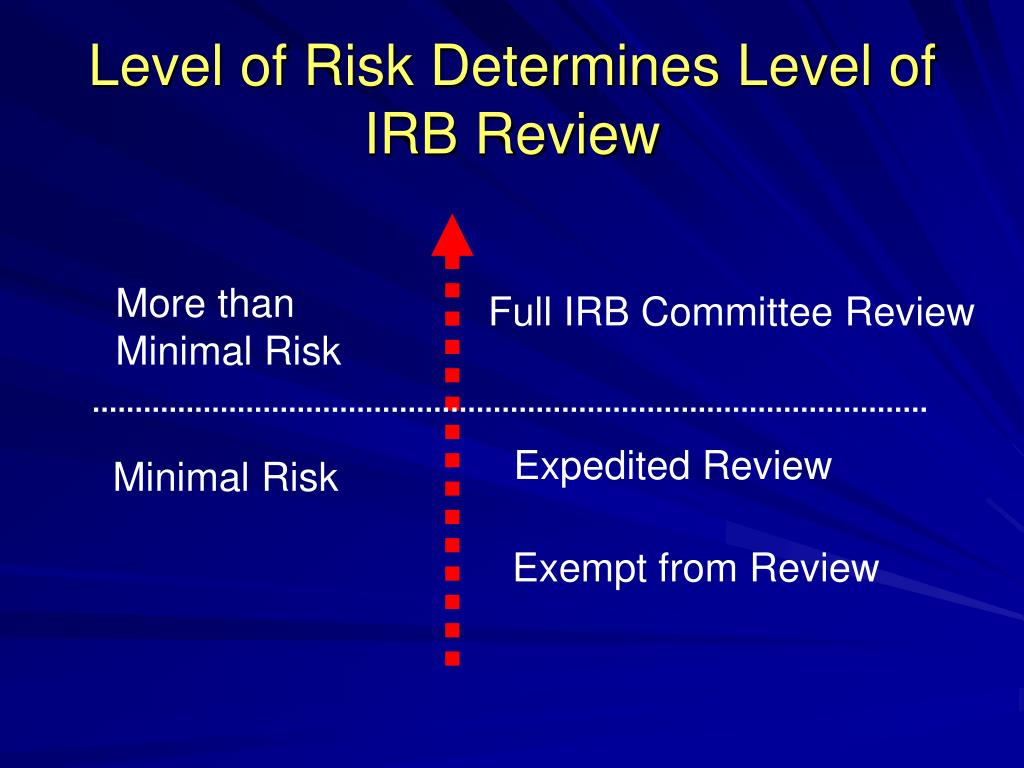 Level of Risk Determines Level of IRB Review

More than Minimal Risk

Full IRB Committee Review

Minimal Risk

Expedited Review

Exempt from Review